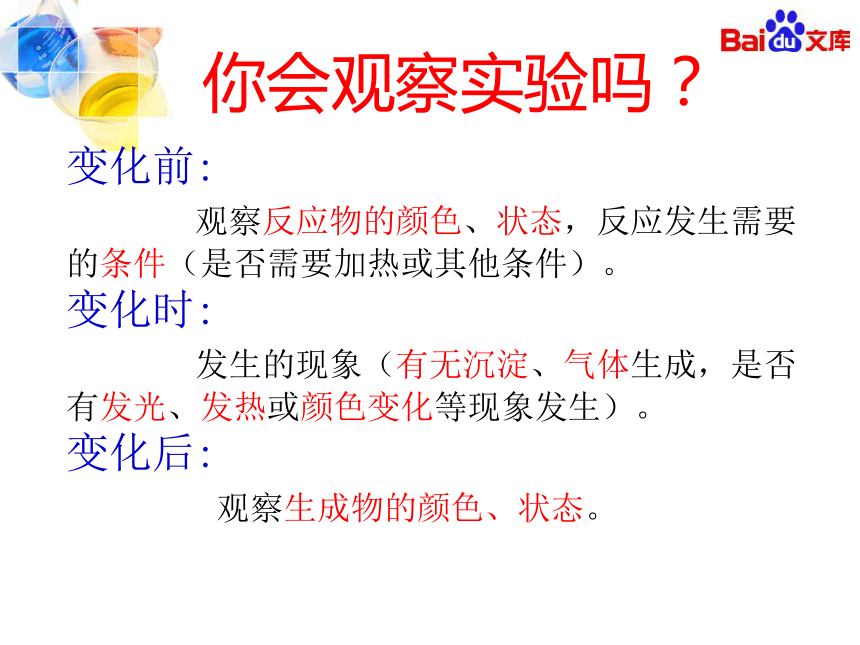 Baidu文库

你会观察实验吗？

变化前:

观察反应物的颜色、状态，反应发生需要的条件（是否需要加热或其他条件）。

变化时:

发生的现象（有无沉淀、气体生成，是否有发光、发热或颜色变化等现象发生）。

变化后:

观察生成物的颜色、状态。